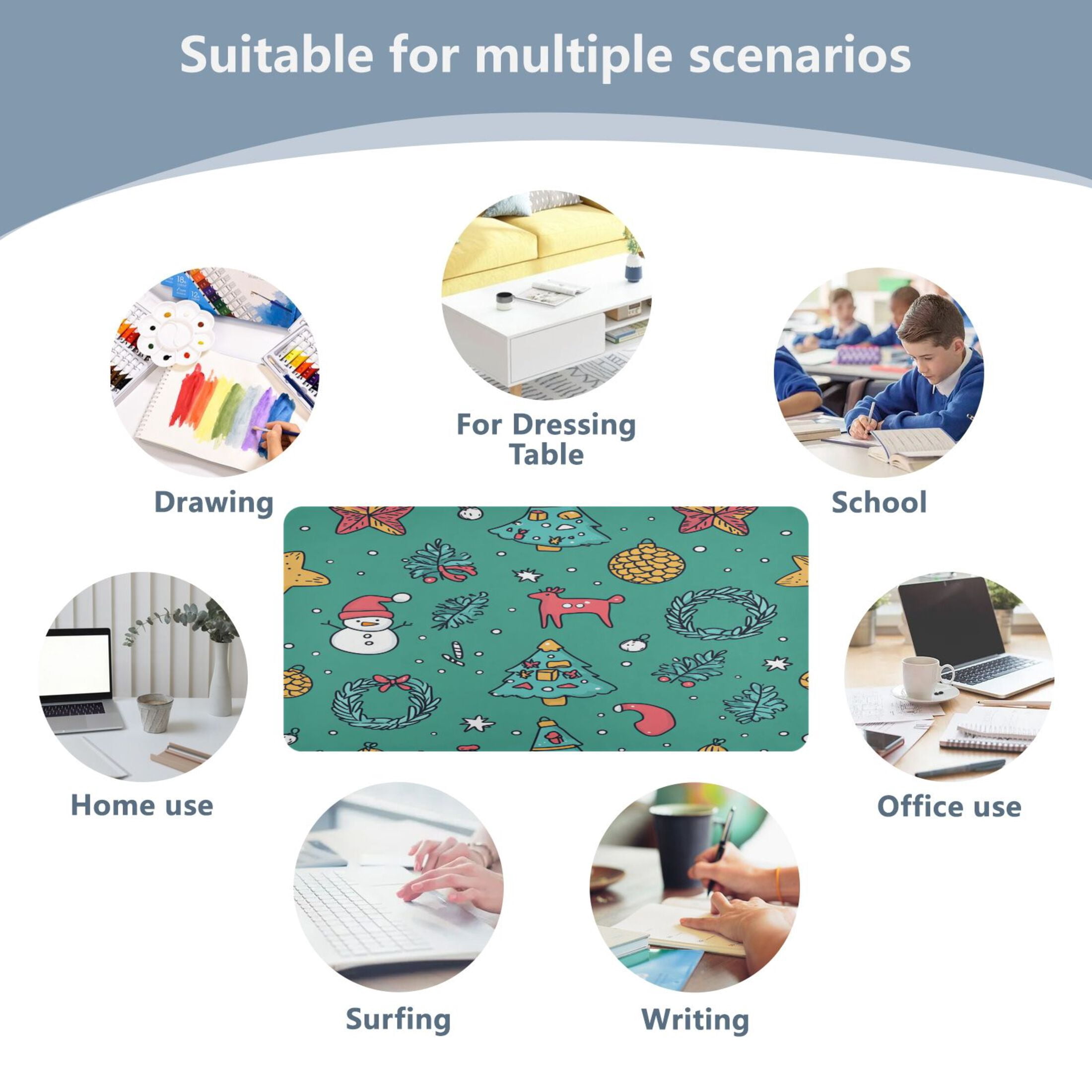 Suitable for multiple scenarios

For Dressing Table

Drawing

School

Home use

Office use

Surfing

Writing